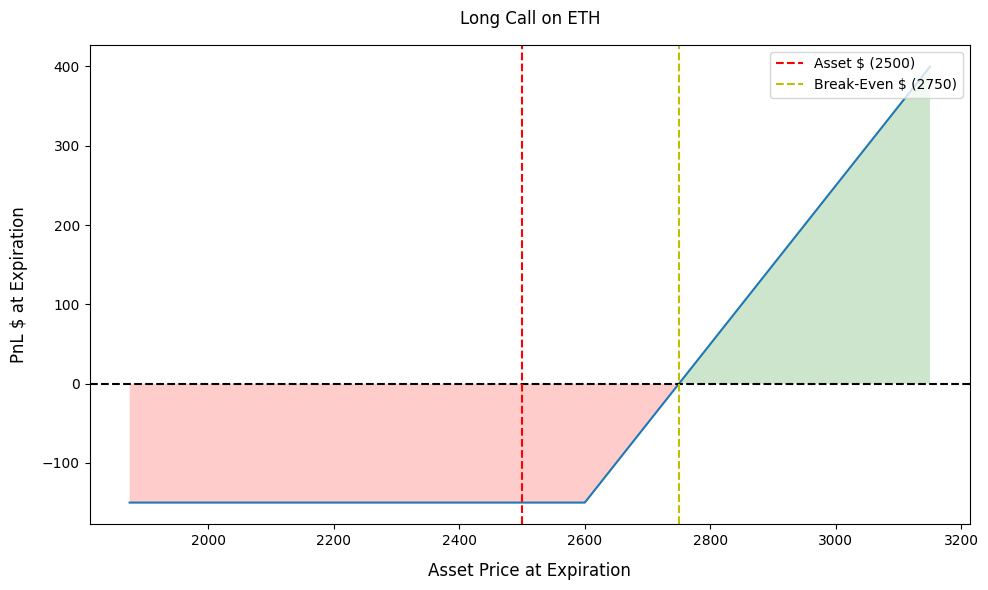 Long Call on ETH

Asset $ (2500)
Break-Even $ (2750)

PnL $ at Expiration

400
300
200
100
0
−100

2000
2200
2400
2600
2800
3000
3200

Asset Price at Expiration